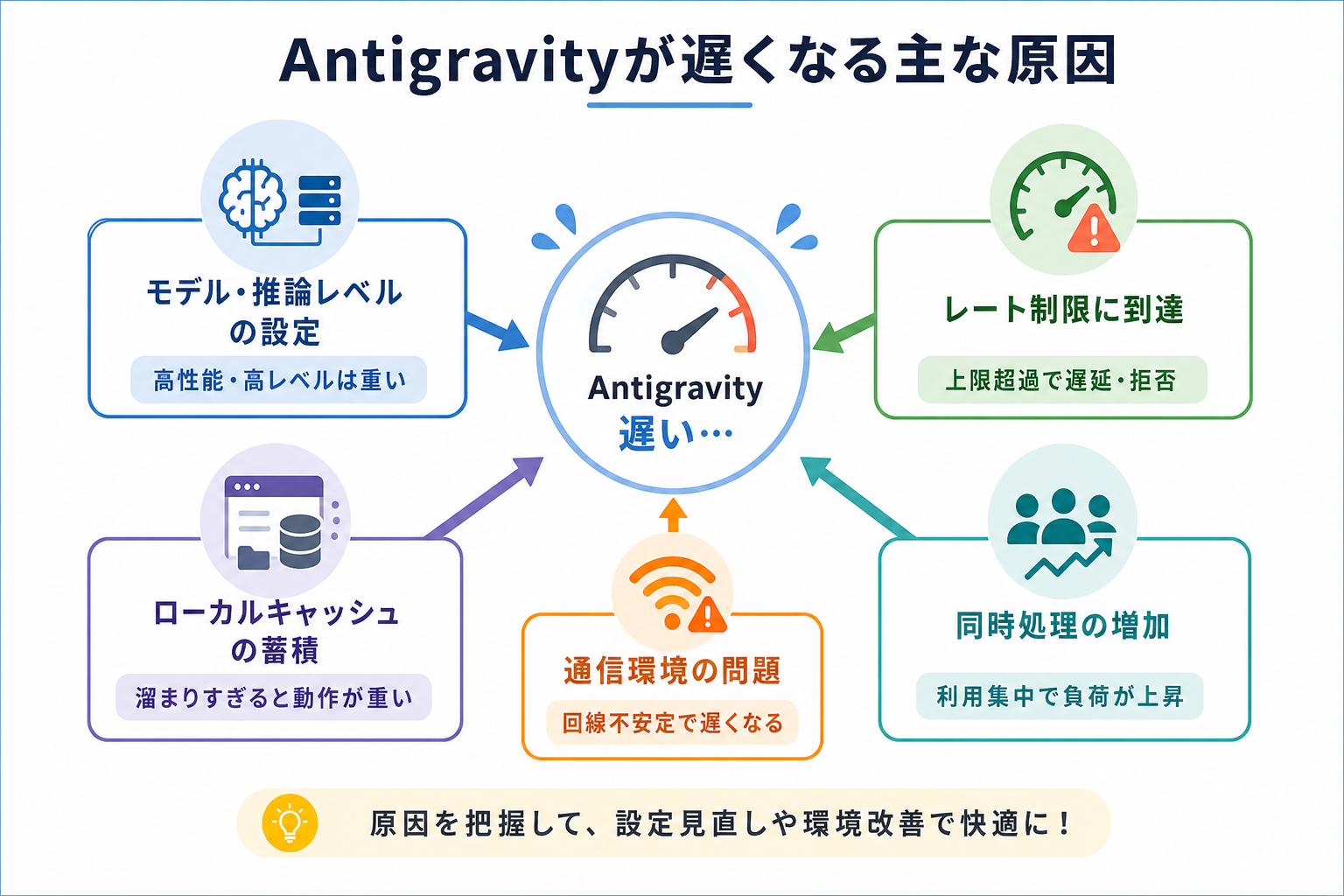 Antigravityが遅くなる主な原因

モデル・推論レベルの設定
高性能・高レベルは重い

Antigravity
遅い…

レート制限に到達
上限超過で遅延・拒否

ローカルキャッシュの蓄積
溜まりすぎると動作が重い

通信環境の問題
回線不安定で遅くなる

同時処理の増加
利用集中で負荷が上昇

原因を把握して、設定見直しや環境改善で快適に！